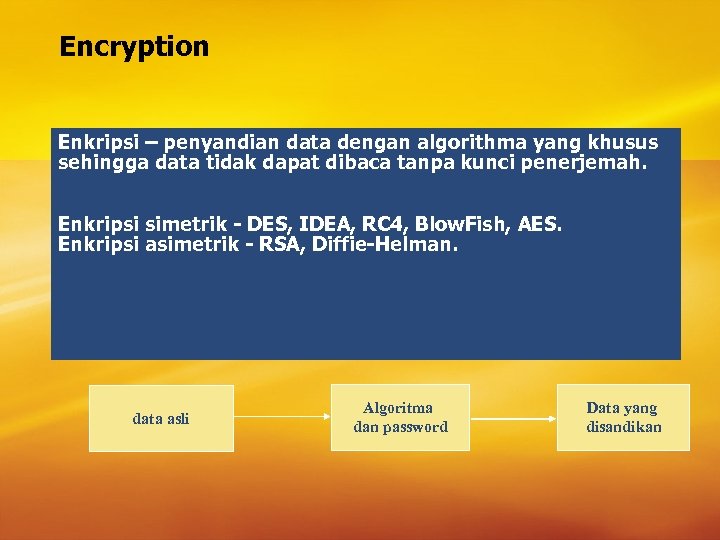 Encryption

Enkripsi – penyandian data dengan algorithma yang khusus sehingga data tidak dapat dibaca tanpa kunci penerjemah.

Enkripsi simetrik - DES, IDEA, RC4, BlowFish, AES.
Enkripsi asimetrik - RSA, Diffie-Helman.

data asli

Algoritma dan password

Data yang disandikan